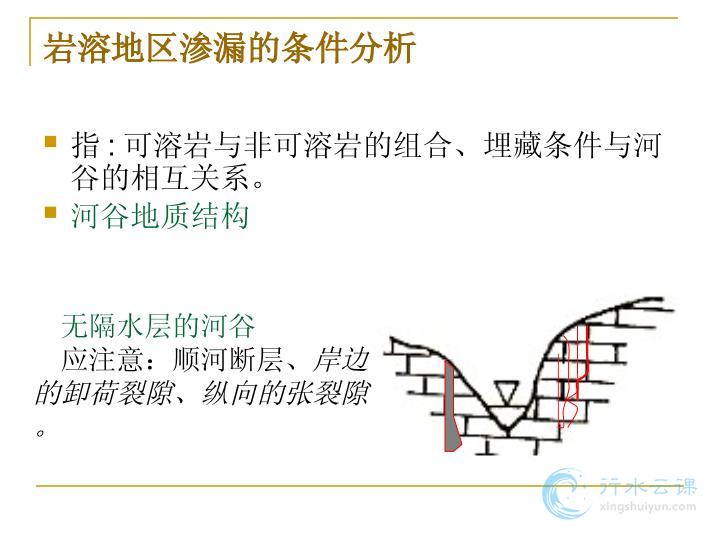 岩溶地区渗漏的条件分析

指 : 可溶岩与非可溶岩的组合、埋藏条件与河谷的相互关系。

河谷地质结构

无隔水层的河谷

应注意：顺河断层、岸边的卸荷裂隙、纵向的张裂隙。

行水云课
xingshuiyun.com